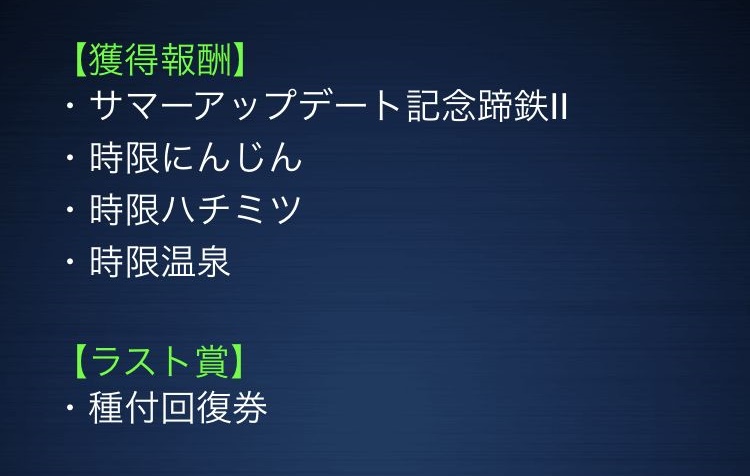 【獲得報酬】
・サマーアップデート記念蹄鉄II
・時限にんじん
・時限ハチミツ
・時限温泉

【ラスト賞】
・種付回復券